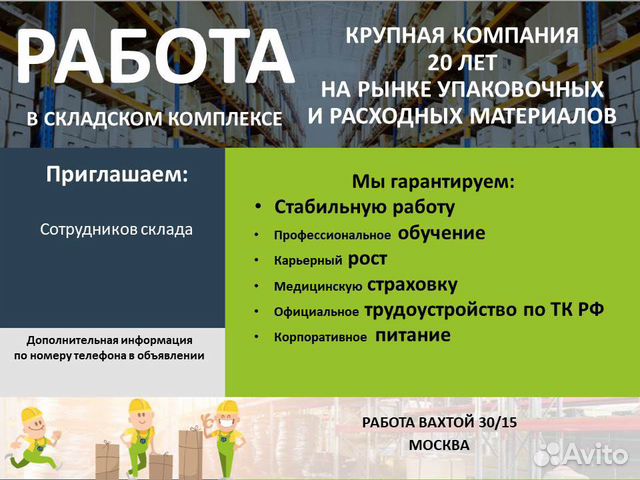 РАБОТА

В СКЛАДСКОМ КОМПЛЕКСЕ

КРУПНАЯ КОМПАНИЯ
20 ЛЕТ
НА РЫНКЕ УПАКОВОЧНЫХ
И РАСХОДНЫХ МАТЕРИАЛОВ

Приглашаем:

Сотрудников склада

Дополнительная информация по номеру телефона в объявлении

Мы гарантируем:

• Стабильную работу
• Профессиональное обучение
• Карьерный рост
• Медицинскую страховку
• Официальное трудоустройство по ТК РФ
• Корпоративное питание

РАБОТА ВАХТОЙ 30/15
МОСКВА

Avito